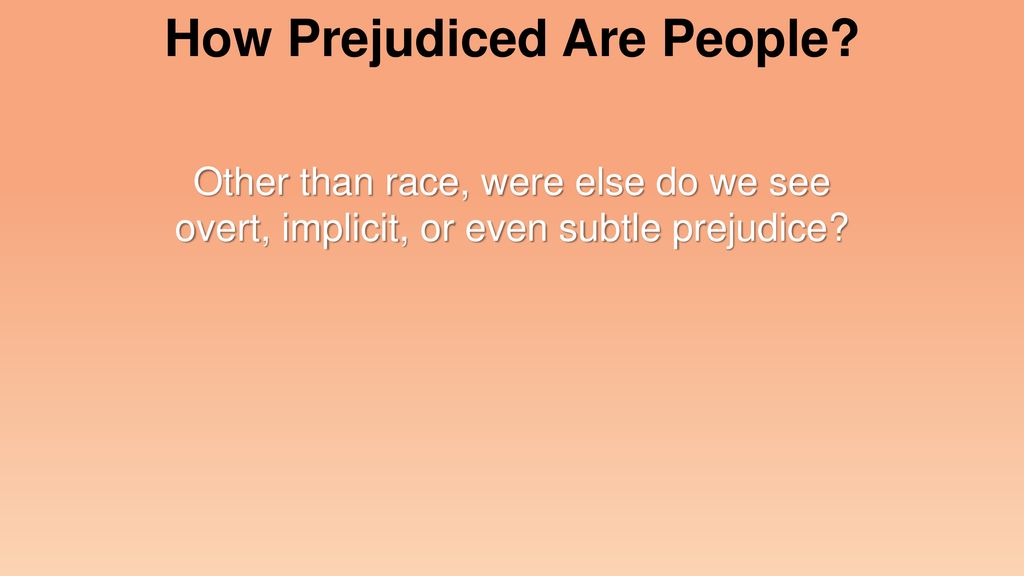 How Prejudiced Are People?

Other than race, were else do we see overt, implicit, or even subtle prejudice?